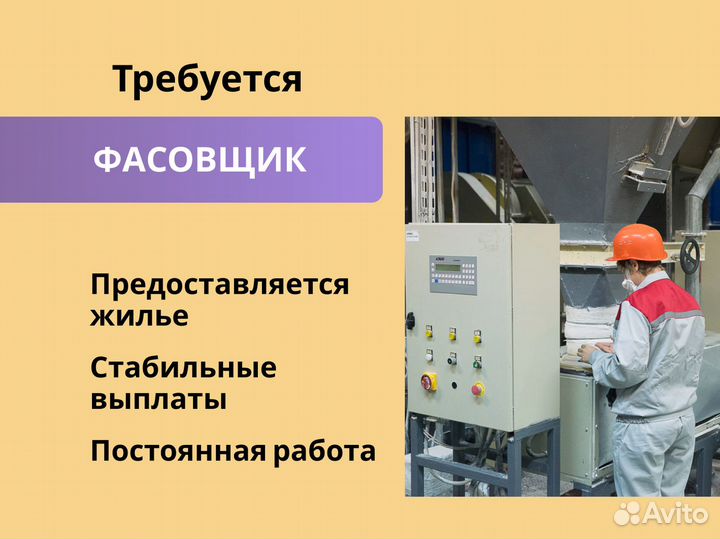 Требуется

ФАСОВЩИК

Предоставляется жилье

Стабильные выплаты

Постоянная работа

Avito